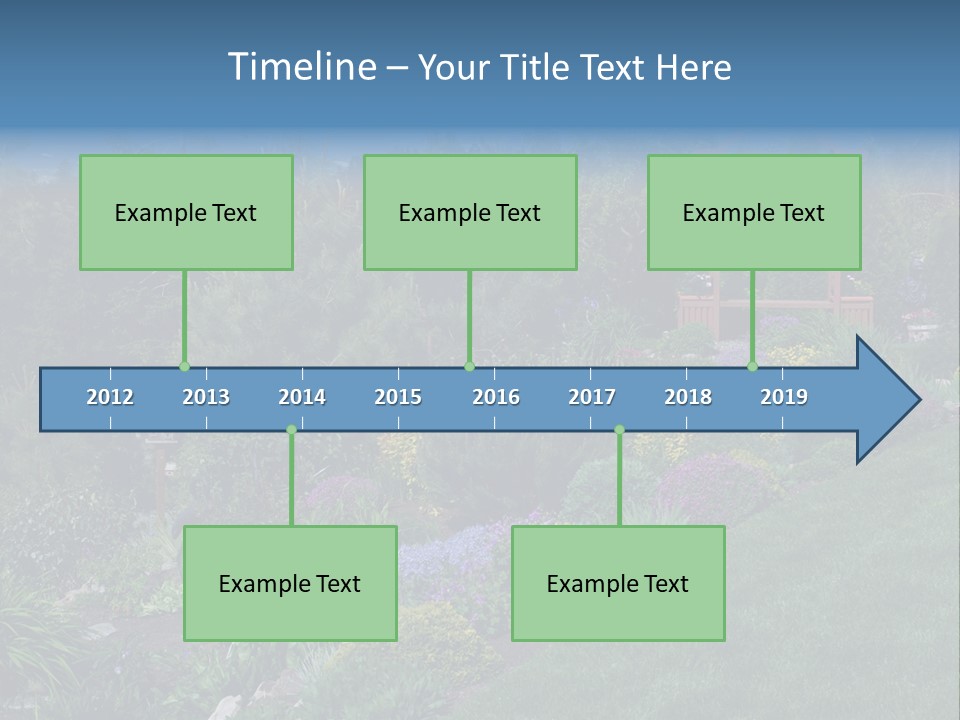 Timeline – Your Title Text Here

Example Text

Example Text

Example Text

2012 2013 2014 2015 2016 2017 2018 2019

Example Text

Example Text